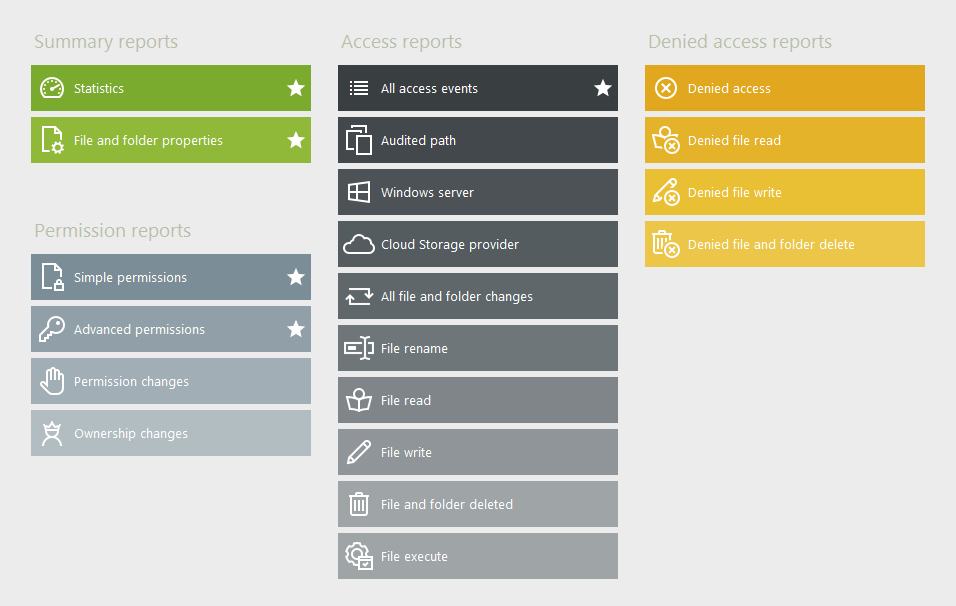 Summary reports

Statistics

File and folder properties

Permission reports

Simple permissions

Advanced permissions

Permission changes

Ownership changes

Access reports

All access events

Audited path

Windows server

Cloud Storage provider

All file and folder changes

File rename

File read

File write

File and folder deleted

File execute

Denied access reports

Denied access

Denied file read

Denied file write

Denied file and folder delete